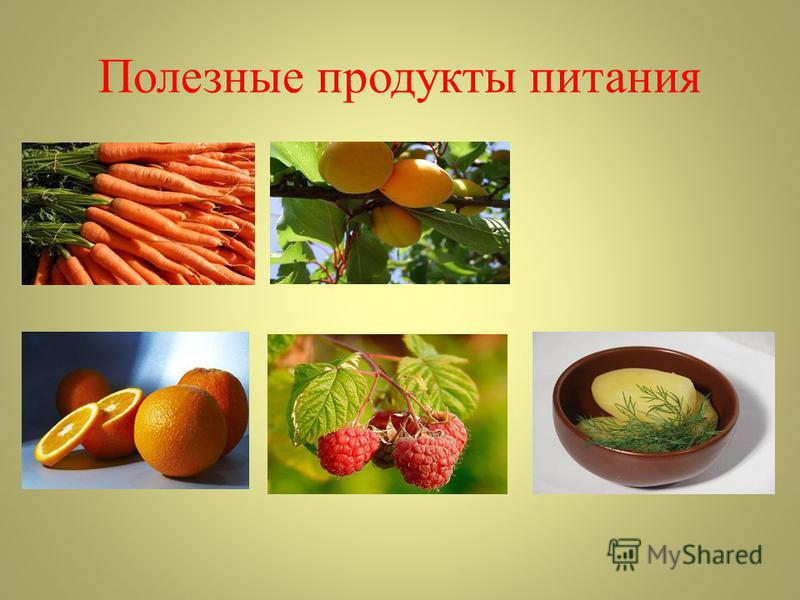 Полезные продукты питания

MyShared